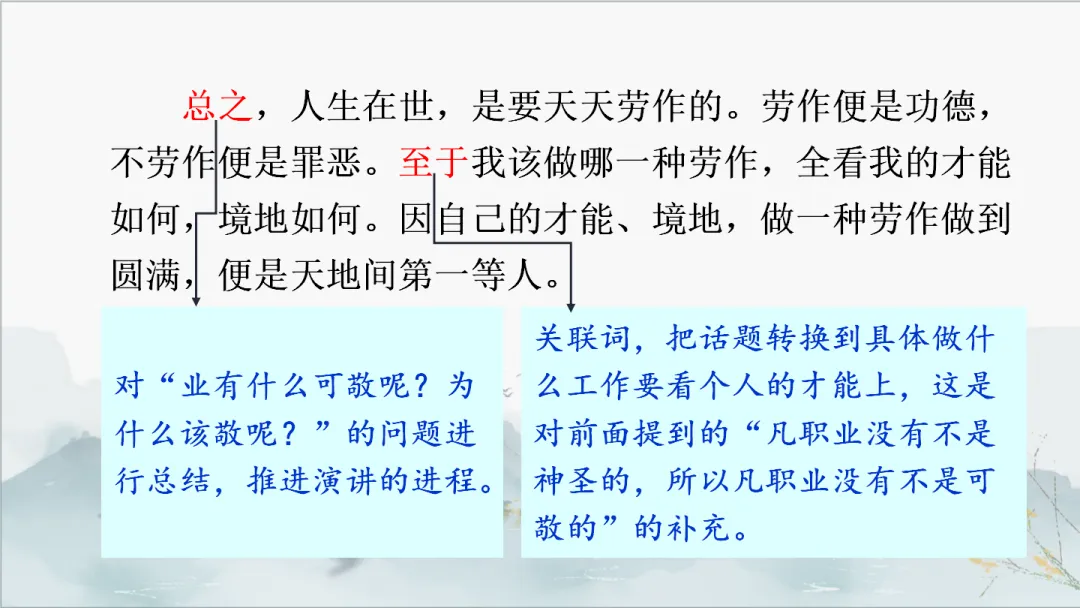 总之，人生在世，是要天天劳作的。劳作便是功德，不劳作便是罪恶。至于我该做哪一种劳作，全看我的才能如何，境地如何。因自己的才能、境地，做一种劳作做到圆满，便是天地间第一等人。

对“业有什么可敬呢？为什么该敬呢？”的问题进行总结，推进演讲的进程。

关联词，把话题转换到具体做什么工作要看个人的才能上，这是对前面提到的“凡职业没有不是神圣的，所以凡职业没有不是可敬的”的补充。